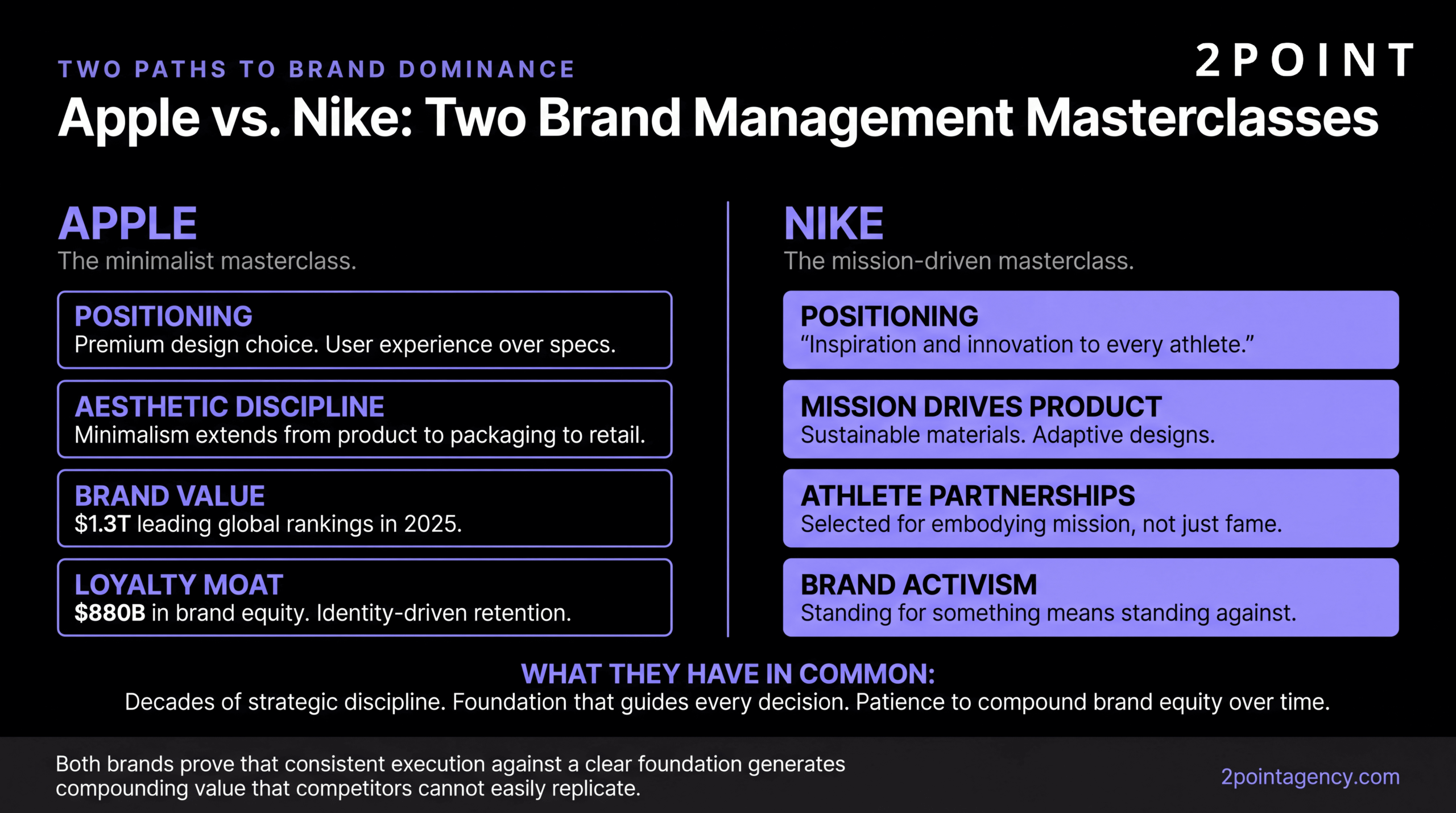 TWO PATHS TO BRAND DOMINANCE

2POINT

Apple vs. Nike: Two Brand Management Masterclasses

APPLE
The minimalist masterclass.

POSITIONING
Premium design choice. User experience over specs.

AESTHETIC DISCIPLINE
Minimalism extends from product to packaging to retail.

BRAND VALUE
$1.3T leading global rankings in 2025.

LOYALTY MOAT
$880B in brand equity. Identity-driven retention.

NIKE
The mission-driven masterclass.

POSITIONING
"Inspiration and innovation to every athlete."

MISSION DRIVES PRODUCT
Sustainable materials. Adaptive designs.

ATHLETE PARTNERSHIPS
Selected for embodying mission, not just fame.

BRAND ACTIVISM
Standing for something means standing against.

WHAT THEY HAVE IN COMMON:
Decades of strategic discipline. Foundation that guides every decision. Patience to compound brand equity over time.

Both brands prove that consistent execution against a clear foundation generates compounding value that competitors cannot easily replicate.

2pointagency.com